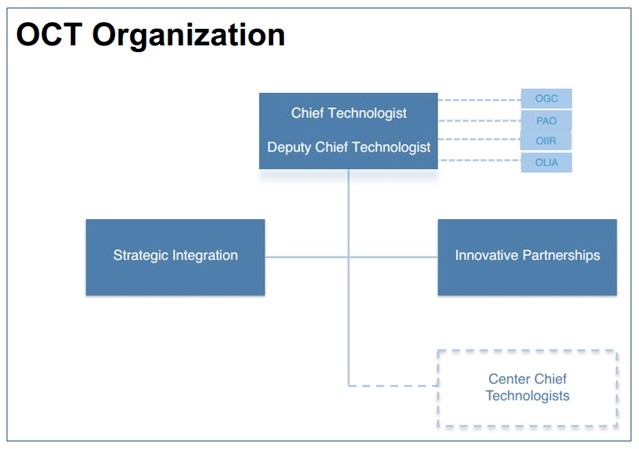 OCT Organization

Chief Technologist

Deputy Chief Technologist

OGC

PAO

OIIR

OLIA

Strategic Integration

Innovative Partnerships

Center Chief Technologists